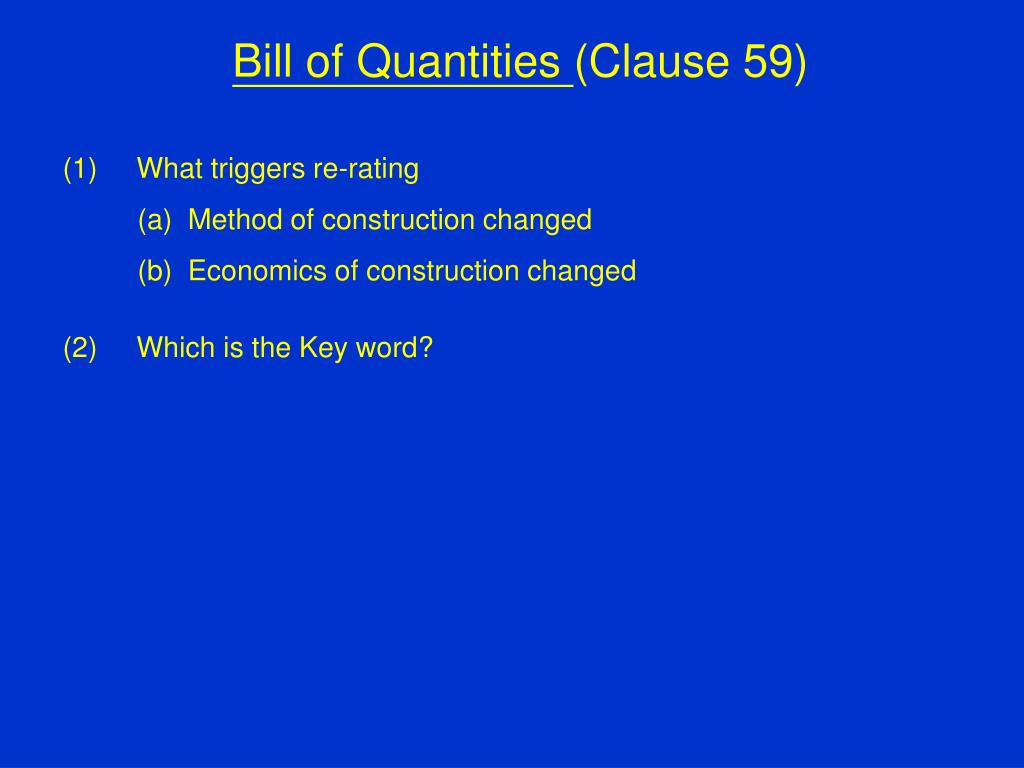 Bill of Quantities (Clause 59)

(1) What triggers re-rating

(a) Method of construction changed

(b) Economics of construction changed

(2) Which is the Key word?